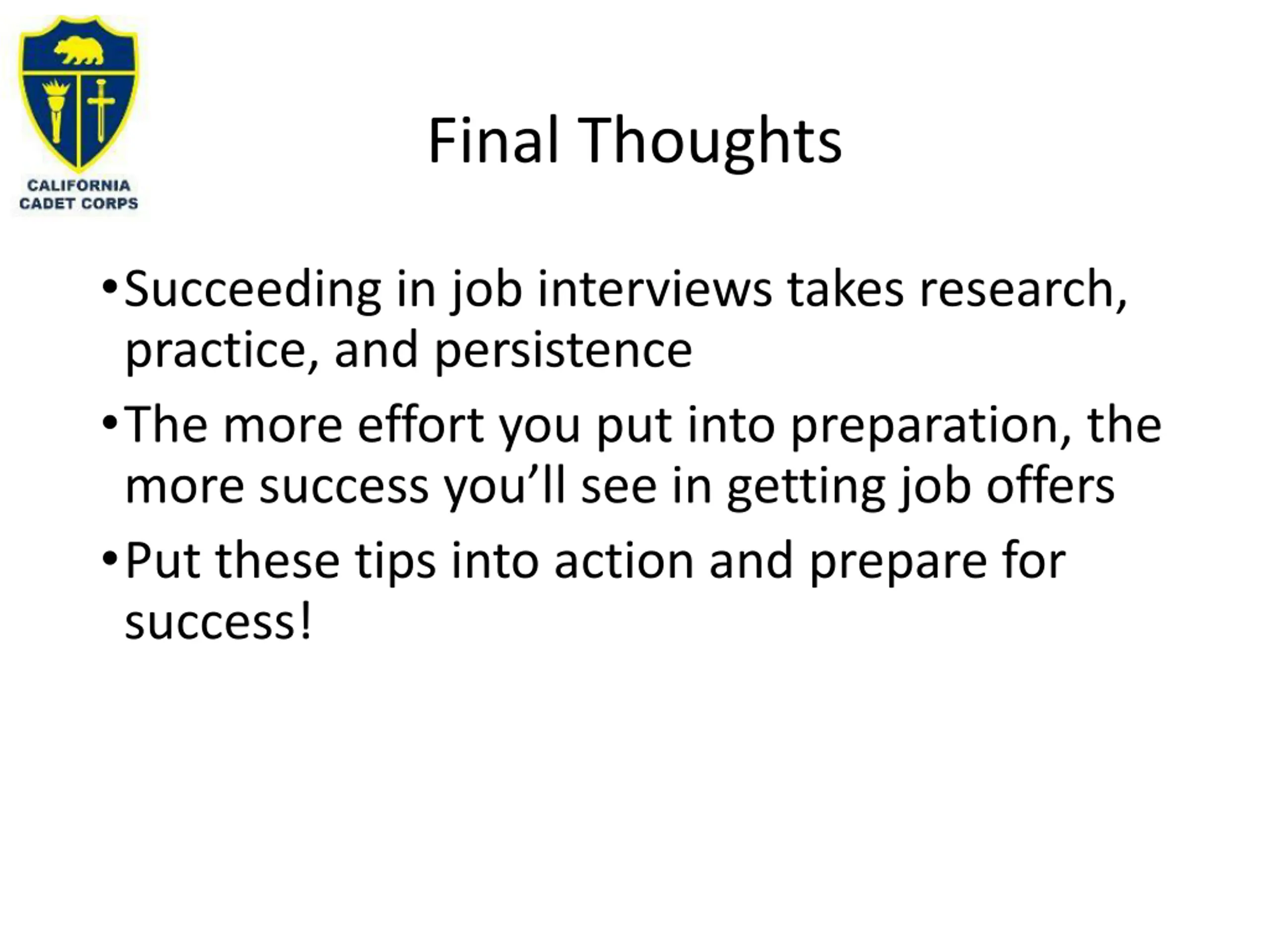 CALIFORNIA
CADET CORPS

Final Thoughts

• Succeeding in job interviews takes research, practice, and persistence
• The more effort you put into preparation, the more success you’ll see in getting job offers
• Put these tips into action and prepare for success!